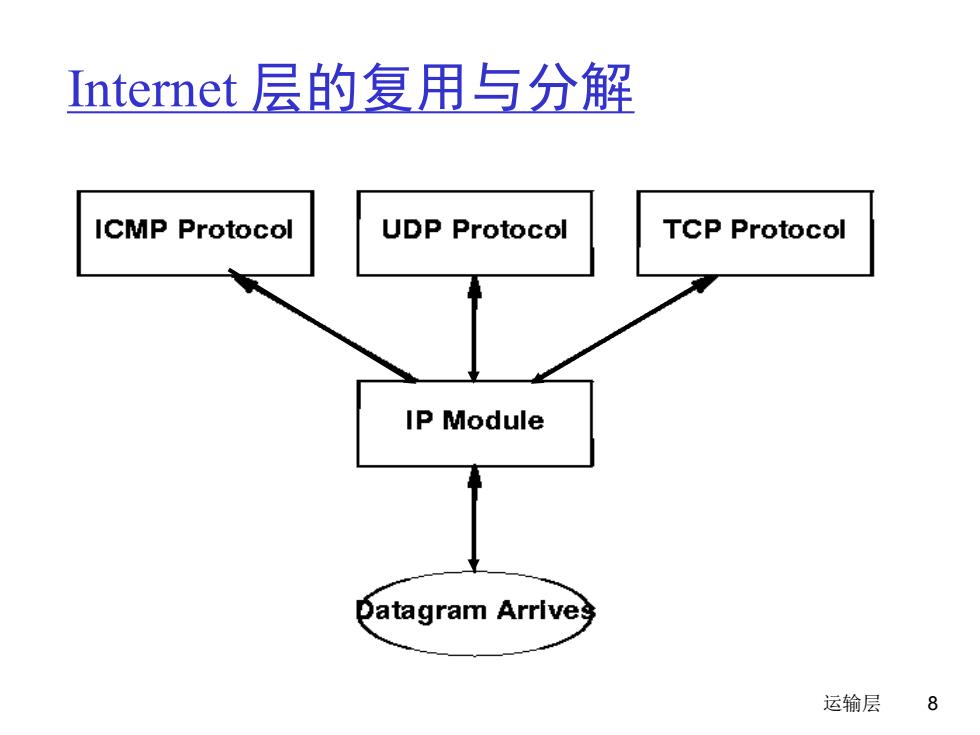 Internet 层的复用与分解

ICMP Protocol

UDP Protocol

TCP Protocol

IP Module

Datagram Arrives

运输层 8